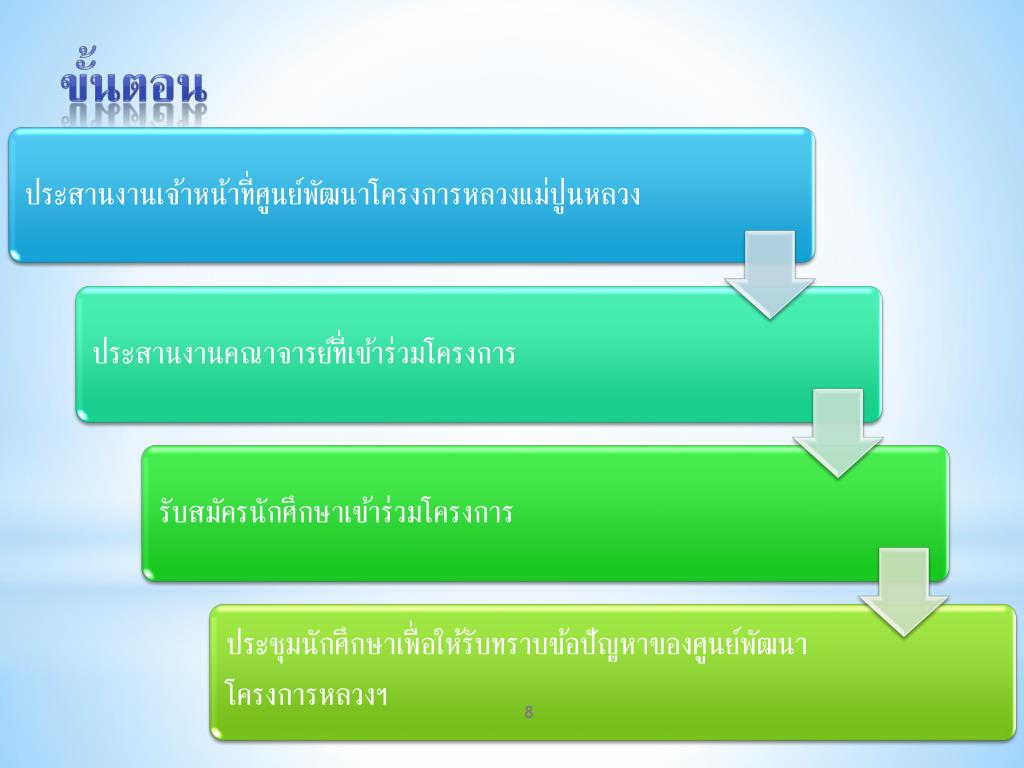 ขั้นตอน

ประสานงานเจ้าหน้าที่ศูนย์พัฒนาโครงการหลวงแม่ปูนหลวง

ประสานงานคณาจารย์ที่เข้าร่วมโครงการ

รับสมัครนักศึกษาเข้าร่วมโครงการ

ประชุมนักศึกษาเพื่อให้รับทราบข้อปัญหาของศูนย์พัฒนาโครงการหลวงฯ

8